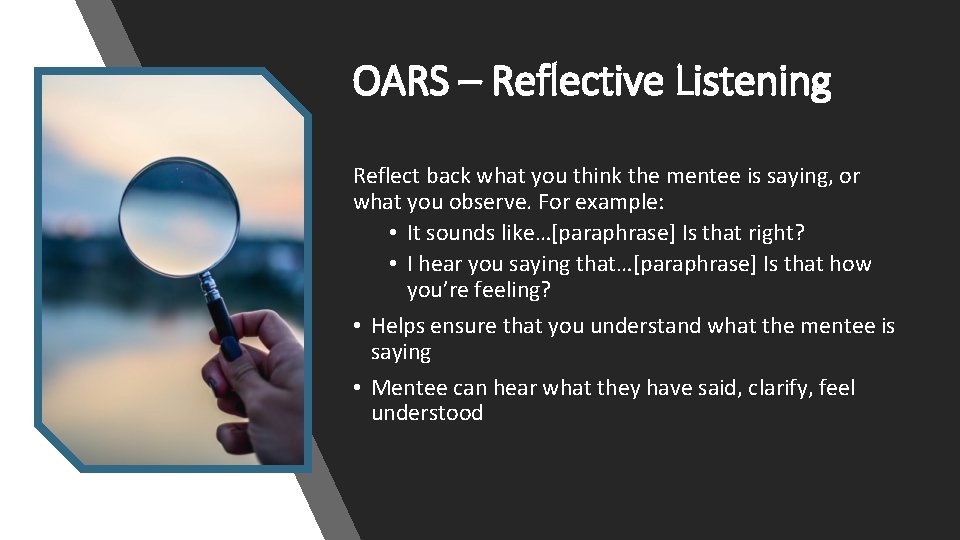 OARS – Reflective Listening

Reflect back what you think the mentee is saying, or what you observe. For example:

• It sounds like…[paraphrase] Is that right?
• I hear you saying that…[paraphrase] Is that how you're feeling?

• Helps ensure that you understand what the mentee is saying
• Mentee can hear what they have said, clarify, feel understood